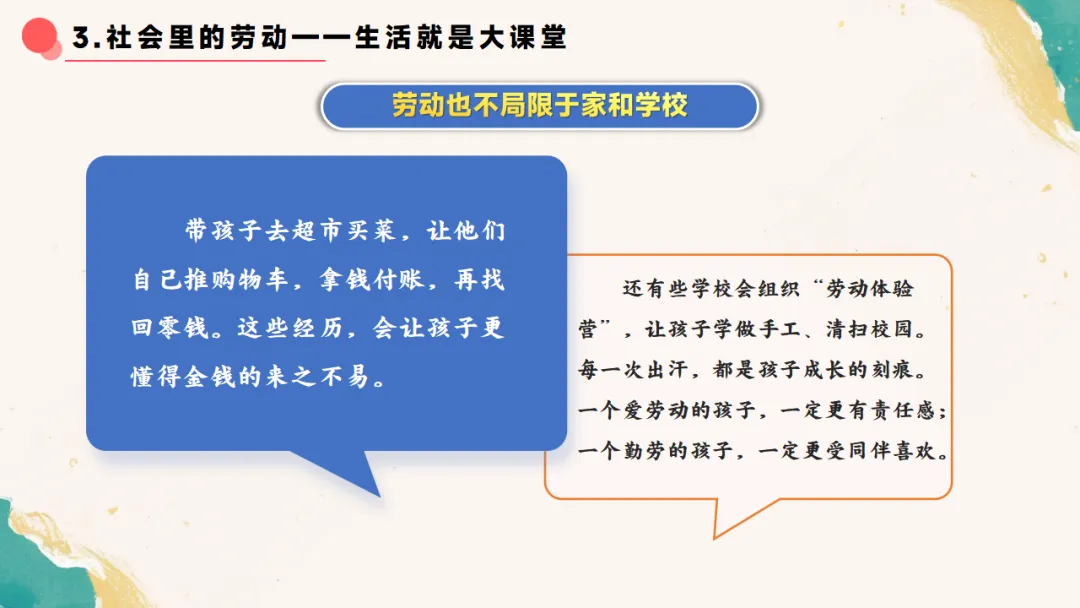 3.社会里的劳动——生活就是大课堂

劳动也不局限于家和学校

带孩子去超市买菜，让他们自己推购物车，拿钱付账，再找回零钱。这些经历，会让孩子更懂得金钱的来之不易。

还有些学校会组织“劳动体验营”，让孩子学做手工、清扫校园。每一次出汗，都是孩子成长的刻痕。一个爱劳动的孩子，一定更有责任感；一个勤劳的孩子，一定更受同伴喜欢。